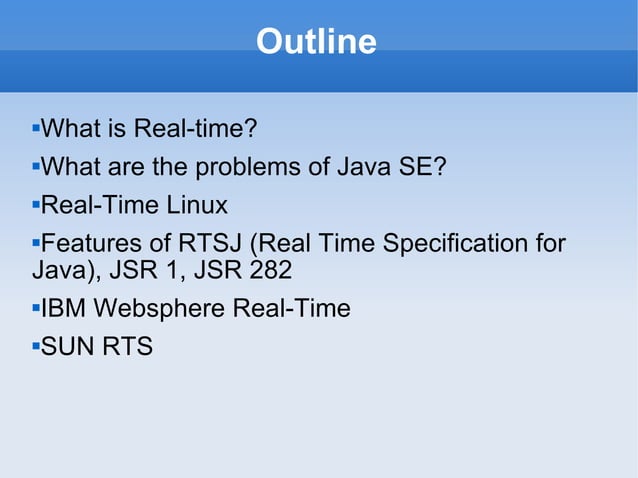 Outline

▪What is Real-time?

▪What are the problems of Java SE?

▪Real-Time Linux

▪Features of RTSJ (Real Time Specification for Java), JSR 1, JSR 282

▪IBM Websphere Real-Time

▪SUN RTS